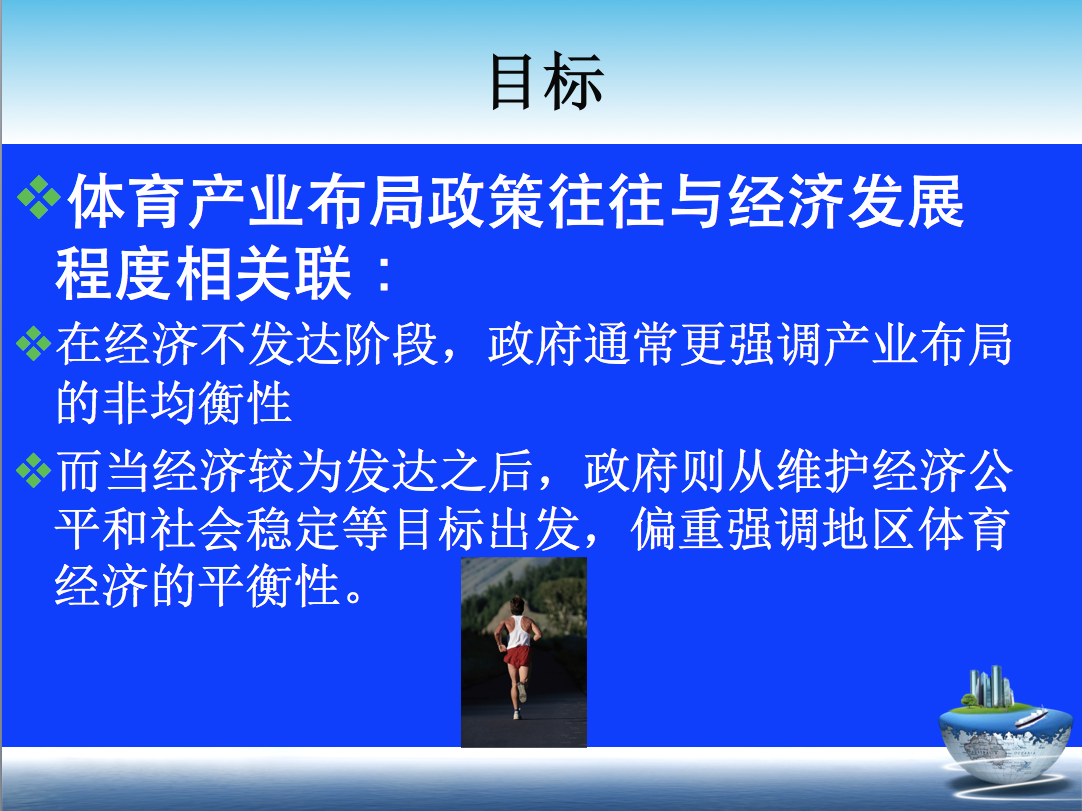 目标

❖体育产业布局政策往往与经济发展程度相关联：

❖在经济不发达阶段，政府通常更强调产业布局的非均衡性

❖而当经济较为发达之后，政府则从维护经济公平和社会稳定等目标出发，偏重强调地区体育经济的平衡性。